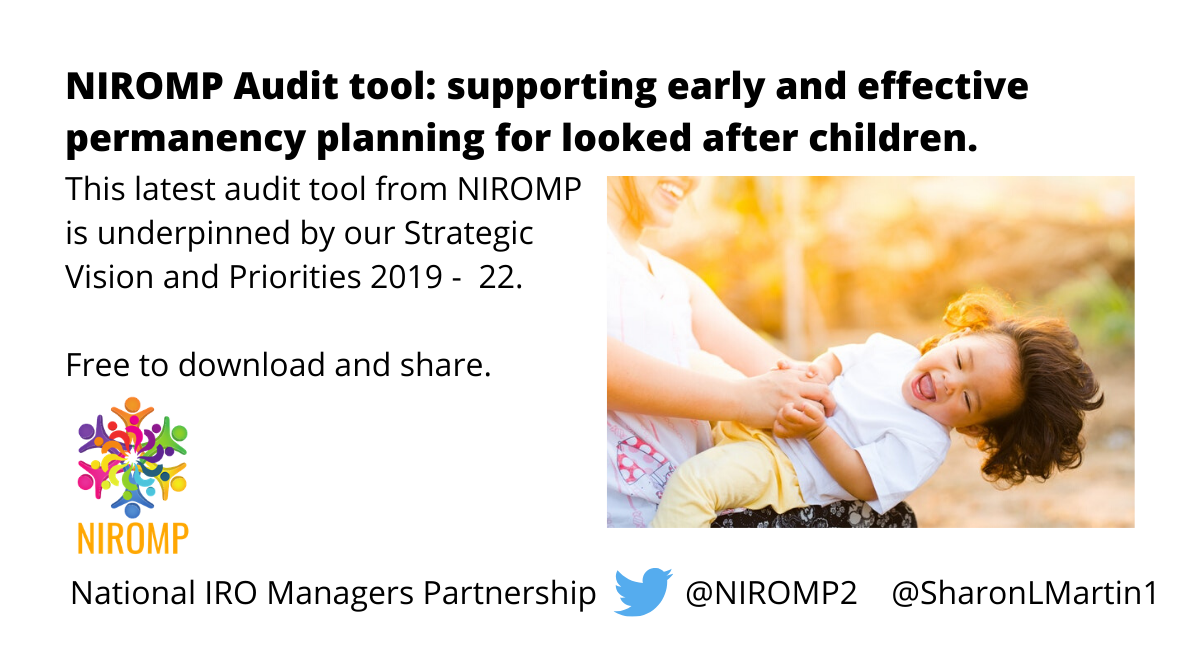 NIROMP Audit tool: supporting early and effective permanency planning for looked after children.

This latest audit tool from NIROMP is underpinned by our Strategic Vision and Priorities 2019 - 22.

Free to download and share.

NIROMP

National IRO Managers Partnership @NIROMP2 @SharonLMartin1